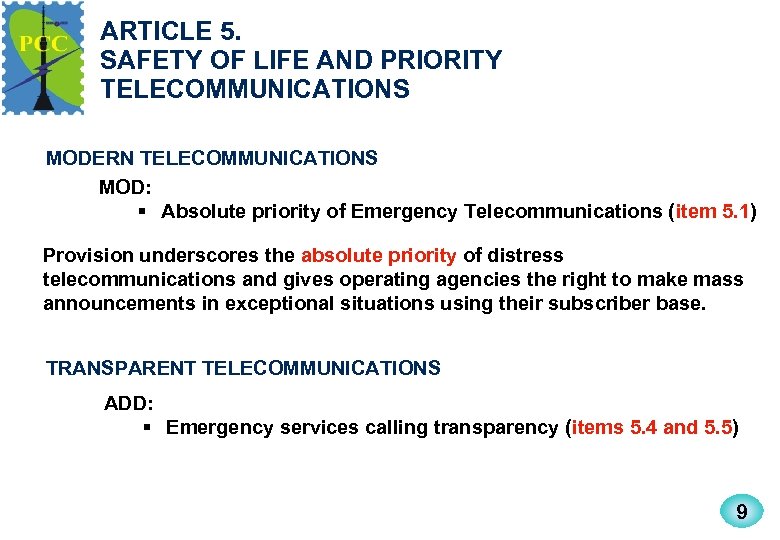 PCC

ARTICLE 5.
SAFETY OF LIFE AND PRIORITY TELECOMMUNICATIONS

MODERN TELECOMMUNICATIONS

MOD:

▪ Absolute priority of Emergency Telecommunications (item 5.1)

Provision underscores the absolute priority of distress telecommunications and gives operating agencies the right to make mass announcements in exceptional situations using their subscriber base.

TRANSPARENT TELECOMMUNICATIONS

ADD:

▪ Emergency services calling transparency (items 5.4 and 5.5)

9